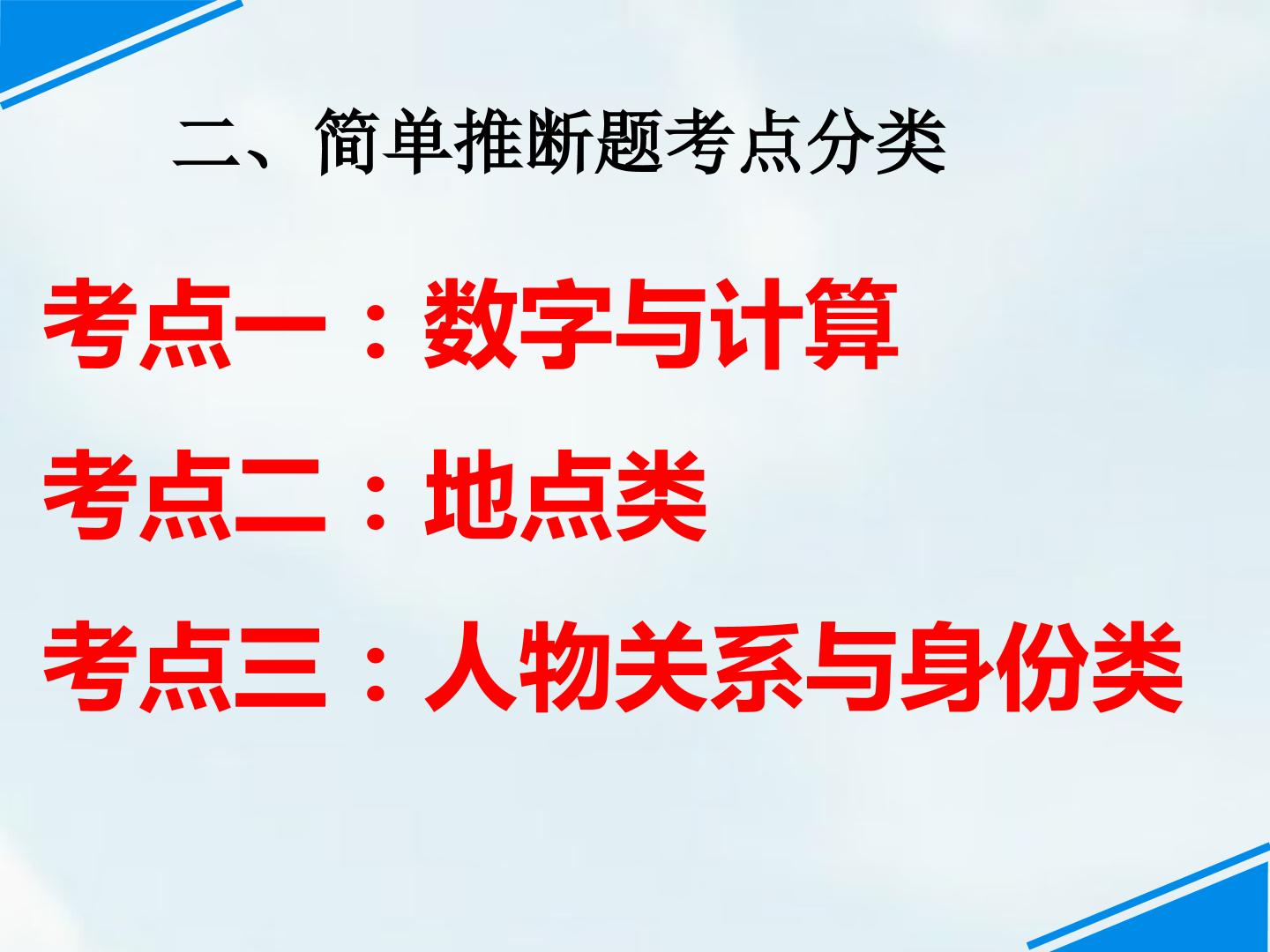 二、简单推断题考点分类

考点一：数字与计算

考点二：地点类

考点三：人物关系与身份类